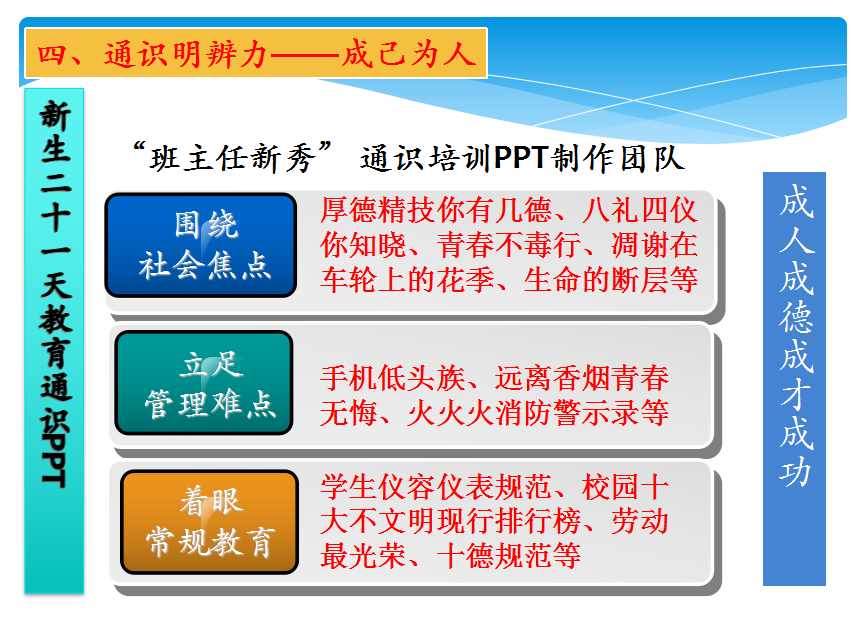 四、通识明辨力——成己为人

新生二十一天教育通识PPT

“班主任新秀” 通识培训PPT制作团队

围绕
社会焦点

厚德精技你有几德、八礼四仪你知晓、青春不毒行、凋谢在车轮上的花季、生命的断层等

立足
管理难点

手机低头族、远离香烟青春无悔、火火火消防警示录等

着眼
常规教育

学生仪容仪表规范、校园十大不文明现行排行榜、劳动最光荣、十德规范等

成人成德成才成功